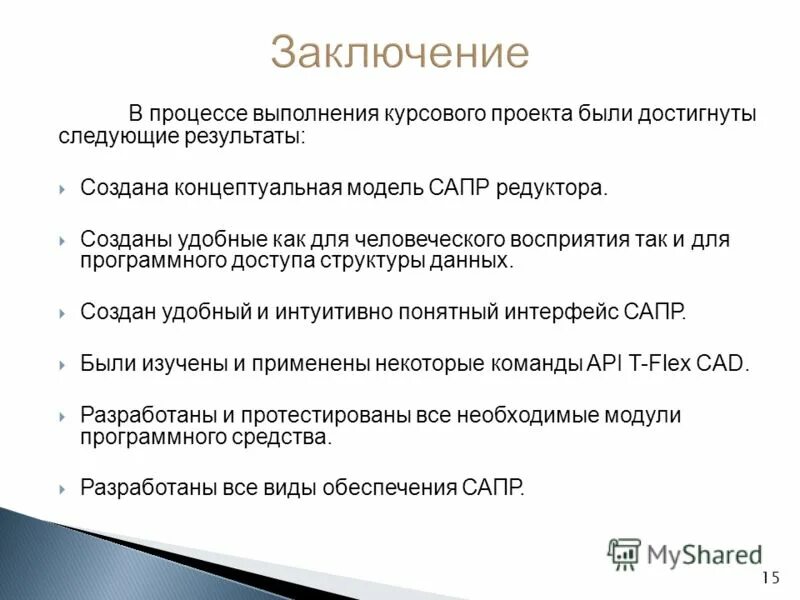 Заключение

В процессе выполнения курсового проекта были достигнуты следующие результаты:

Создана концептуальная модель САПР редуктора.

Созданы удобные как для человеческого восприятия так и для программного доступа структуры данных.

Создан удобный и интуитивно понятный интерфейс САПР.

Были изучены и применены некоторые команды API T-Flex CAD.

Разработаны и протестированы все необходимые модули программного средства.

Разработаны все виды обеспечения САПР.

MyShared

15